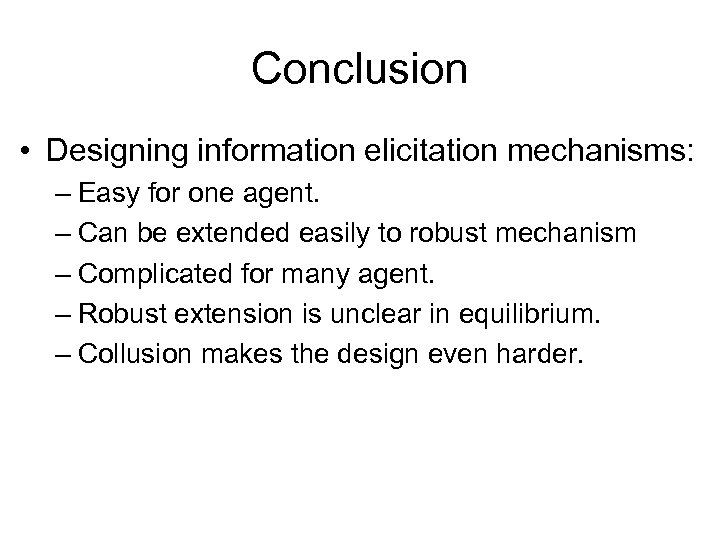 Conclusion

• Designing information elicitation mechanisms:
– Easy for one agent.
– Can be extended easily to robust mechanism
– Complicated for many agent.
– Robust extension is unclear in equilibrium.
– Collusion makes the design even harder.